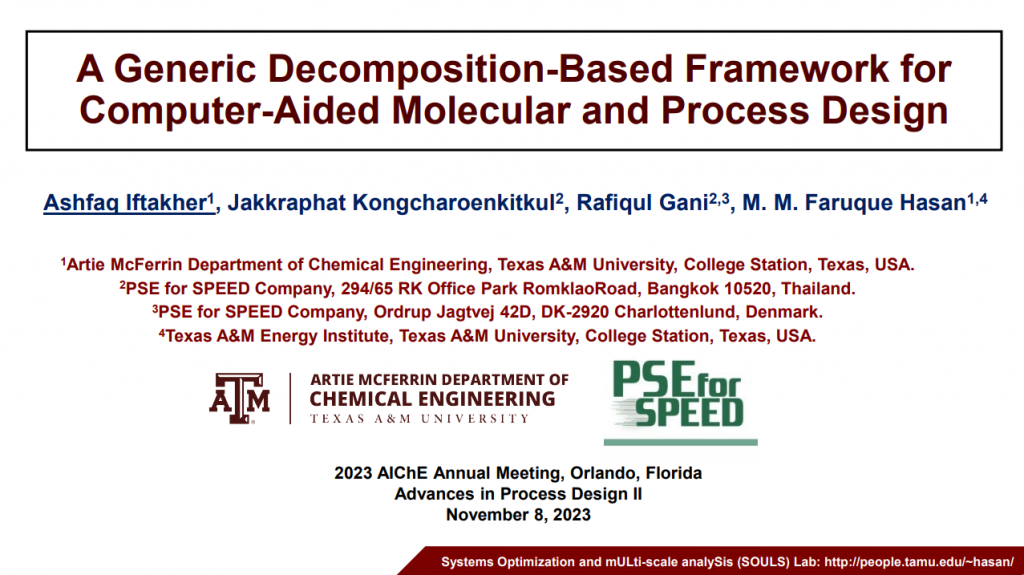 A Generic Decomposition-Based Framework for Computer-Aided Molecular and Process Design

Ashfaq Iftakher$^1$, Jakkraphat Kongcharoenkitkul$^2$, Rafiqul Gani$^{2,3}$, M. M. Faruque Hasan$^{1,4}$

$^1$Artie McFerrin Department of Chemical Engineering, Texas A&M University, College Station, Texas, USA.
$^2$PSE for SPEED Company, 294/65 RK Office Park RomklaoRoad, Bangkok 10520, Thailand.
$^3$PSE for SPEED Company, Ordrup Jagtvej 42D, DK-2920 Charlottenlund, Denmark.
$^4$Texas A&M Energy Institute, Texas A&M University, College Station, Texas, USA.

ATM ARTIE MCFERRIN DEPARTMENT OF CHEMICAL ENGINEERING TEXAS A&M UNIVERSITY

PSE for SPEED

2023 AIChE Annual Meeting, Orlando, Florida
Advances in Process Design II
November 8, 2023

Systems Optimization and mULti-scale analySis (SOULS) Lab: http://people.tamu.edu/~hasan/